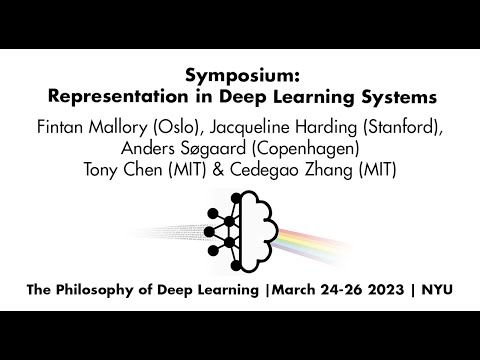 Symposium:
Representation in Deep Learning Systems

Fintan Mallory (Oslo), Jacqueline Harding (Stanford), Anders Søgaard (Copenhagen)
Tony Chen (MIT) & Cedegao Zhang (MIT)

The Philosophy of Deep Learning |March 24-26 2023 | NYU